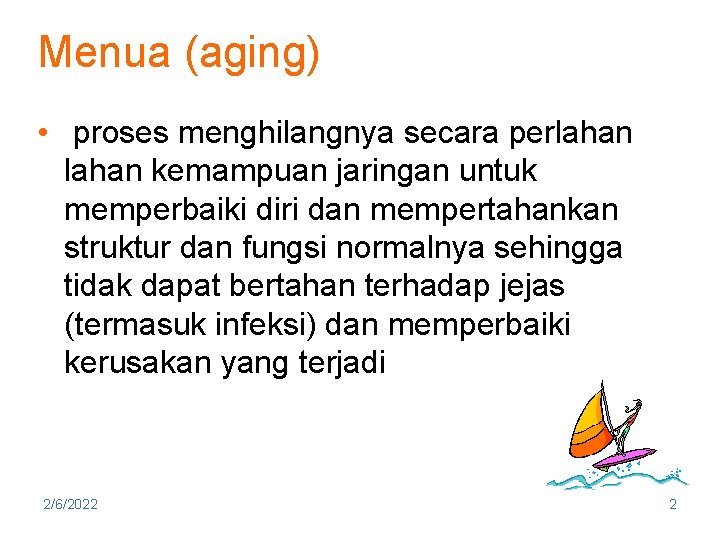 Menua (aging)

• proses menghilangnya secara perlahan lahan kemampuan jaringan untuk memperbaiki diri dan mempertahankan struktur dan fungsi normalnya sehingga tidak dapat bertahan terhadap jejas (termasuk infeksi) dan memperbaiki kerusakan yang terjadi

2/6/2022

2